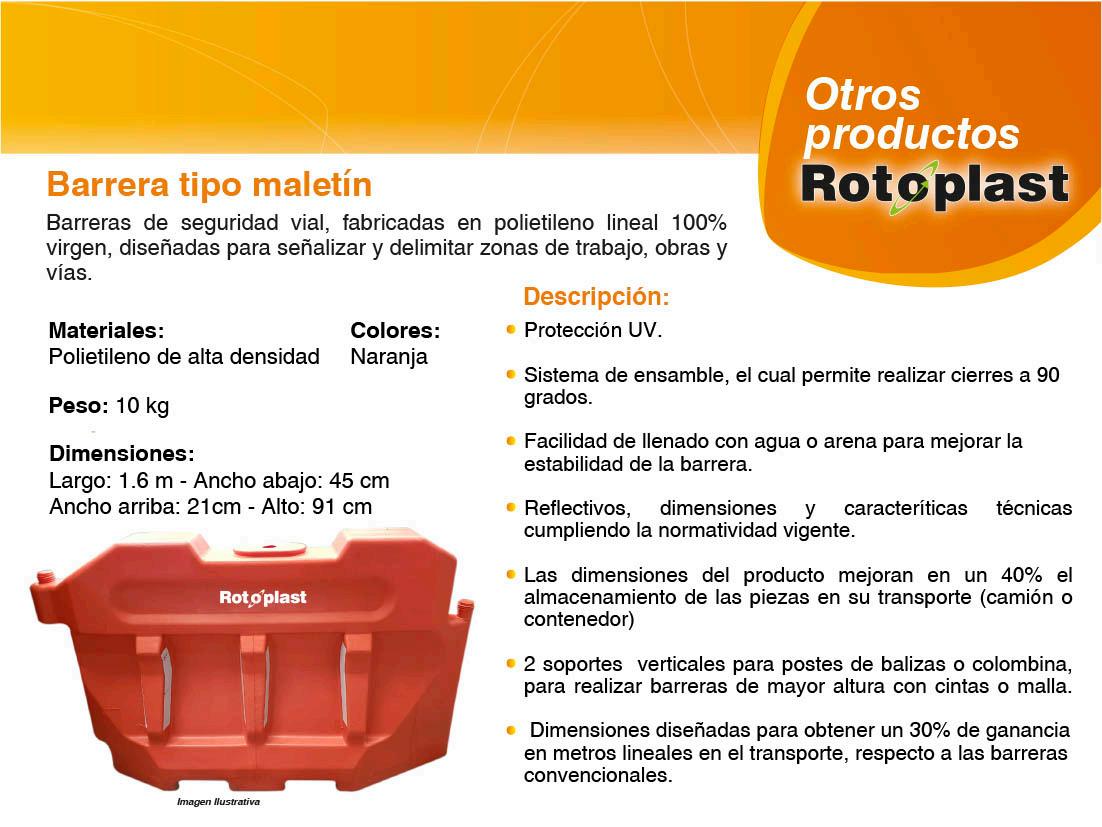 Otros productos
Rotoplast

Barrera tipo maletín

Barreras de seguridad vial, fabricadas en polietileno lineal 100% virgen, diseñadas para señalizar y delimitar zonas de trabajo, obras y vías.

Materiales:
Polietileno de alta densidad

Colores:
Naranja

Peso: 10 kg

Dimensiones:
Largo: 1.6 m - Ancho abajo: 45 cm
Ancho arriba: 21cm - Alto: 91 cm

Rotoplast

Imagen Ilustrativa

Descripción:

Protección UV.

Sistema de ensamble, el cual permite realizar cierres a 90 grados.

Facilidad de llenado con agua o arena para mejorar la estabilidad de la barrera.

Reflectivos, dimensiones y caracteríticas técnicas cumpliendo la normatividad vigente.

Las dimensiones del producto mejoran en un 40% el almacenamiento de las piezas en su transporte (camión o contenedor)

2 soportes verticales para postes de balizas o colombina, para realizar barreras de mayor altura con cintas o malla.

Dimensiones diseñadas para obtener un 30% de ganancia en metros lineales en el transporte, respecto a las barreras convencionales.